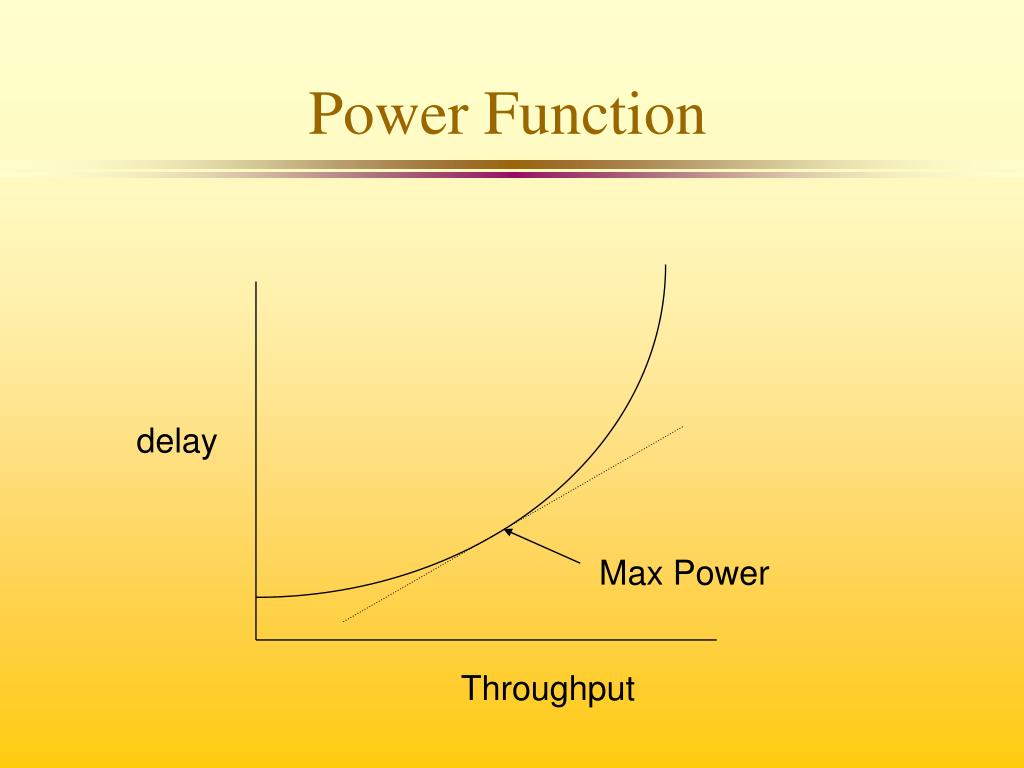 Power Function

delay

Max Power

Throughput